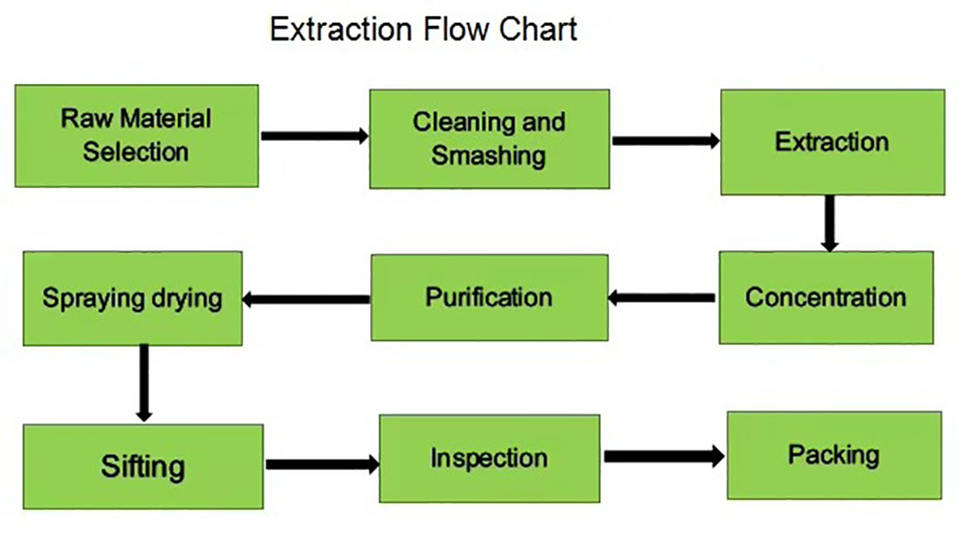 Extraction Flow Chart

Raw Material Selection

Cleaning and Smashing

Extraction

Concentration

Purification

Spraying drying

Sifting

Inspection

Packing